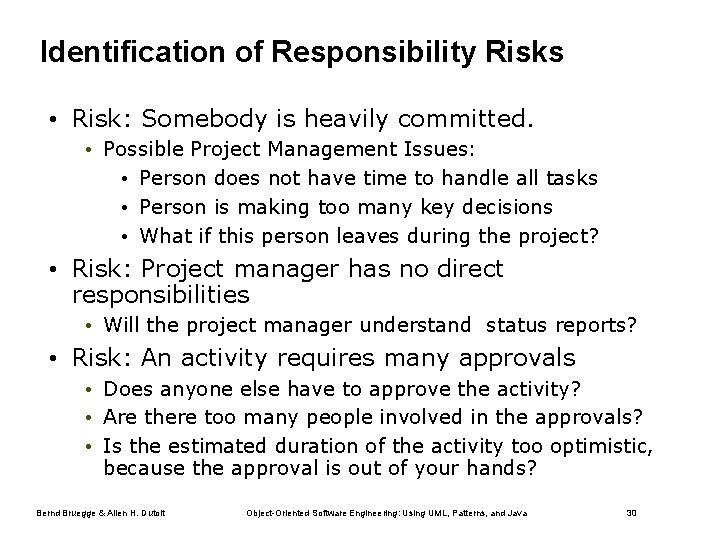 Identification of Responsibility Risks

• Risk: Somebody is heavily committed.
  • Possible Project Management Issues:
    • Person does not have time to handle all tasks
    • Person is making too many key decisions
    • What if this person leaves during the project?
• Risk: Project manager has no direct responsibilities
  • Will the project manager understand status reports?
• Risk: An activity requires many approvals
  • Does anyone else have to approve the activity?
  • Are there too many people involved in the approvals?
  • Is the estimated duration of the activity too optimistic, because the approval is out of your hands?

Bernd Bruegge & Allen H. Dutoit Object-Oriented Software Engineering: Using UML, Patterns, and Java 30